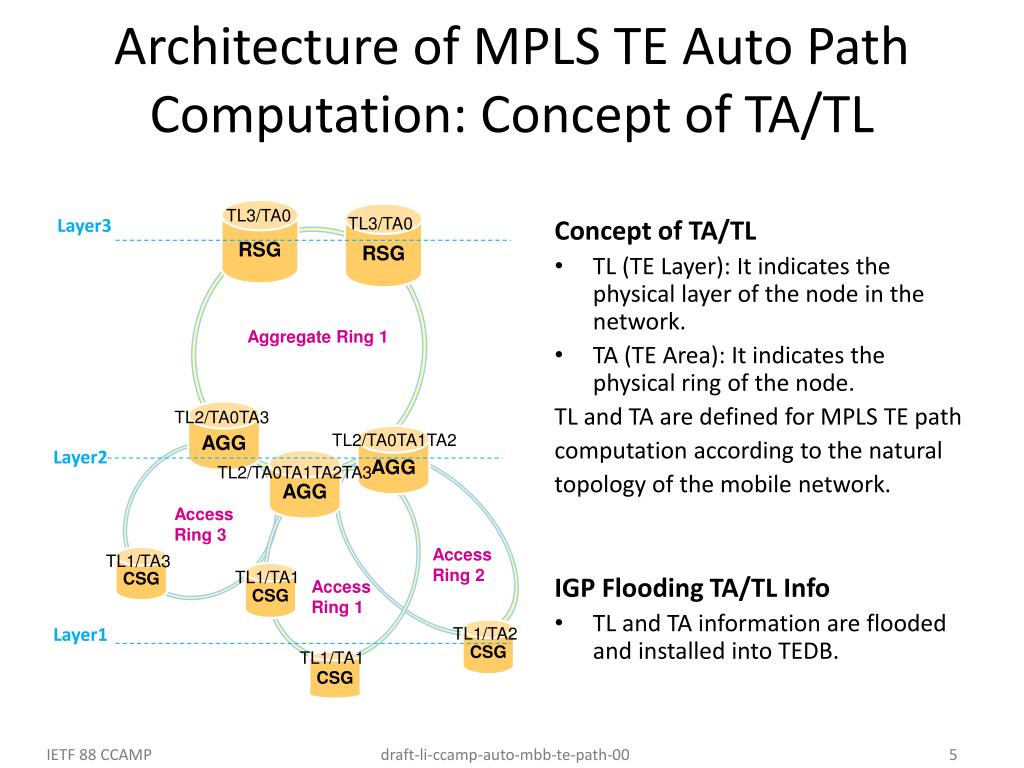 Architecture of MPLS TE Auto Path Computation: Concept of TA/TL

Layer3

TL3/TA0
RSG

TL3/TA0
RSG

Aggregate Ring 1

TL2/TA0TA3
AGG

TL2/TA0TA1TA2
AGG

Layer2

TL2/TA0TA1TA2TA3
AGG

Access Ring 3

Access Ring 2

TL1/TA3
CSG

TL1/TA1
CSG

Access Ring 1

Layer1

TL1/TA2
CSG

TL1/TA1
CSG

Concept of TA/TL

• TL (TE Layer): It indicates the physical layer of the node in the network.

• TA (TE Area): It indicates the physical ring of the node.

TL and TA are defined for MPLS TE path computation according to the natural topology of the mobile network.

IGP Flooding TA/TL Info

• TL and TA information are flooded and installed into TEDB.

IETF 88 CCAMP

draft-li-ccamp-auto-mbb-te-path-00

5